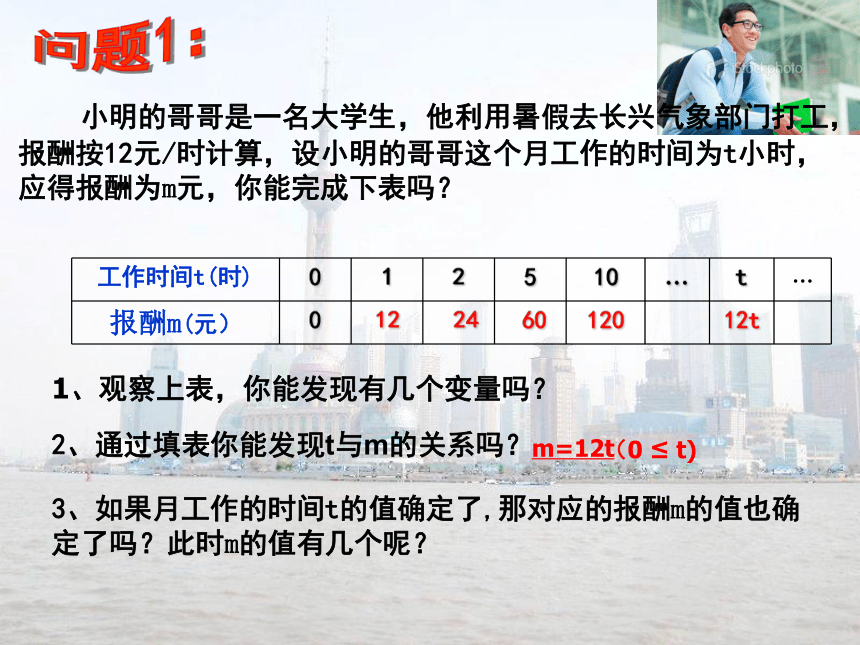 问题1：

小明的哥哥是一名大学生，他利用暑假去长兴气象部门打工，报酬按12元/时计算，设小明的哥哥这个月工作的时间为t小时，应得报酬为m元，你能完成下表吗？

| 工作时间t(时) | 0 | 1 | 2 | 5 | 10 | … | t | … |
|---|---|---|---|---|---|---|---|---|
| 报酬m(元) | 0 | 12 | 24 | 60 | 120 | | 12t | |

1、观察上表，你能发现有几个变量吗？

2、通过填表你能发现t与m的关系吗？ m=12t(0 ≤ t)

3、如果月工作的时间t的值确定了，那对应的报酬m的值也确定了吗？此时m的值有几个呢？